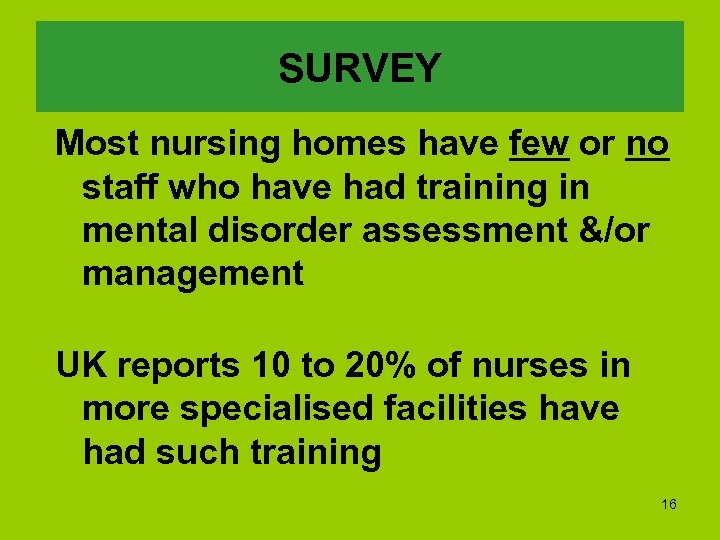 SURVEY

Most nursing homes have few or no staff who have had training in mental disorder assessment &/or management

UK reports 10 to 20% of nurses in more specialised facilities have had such training

16